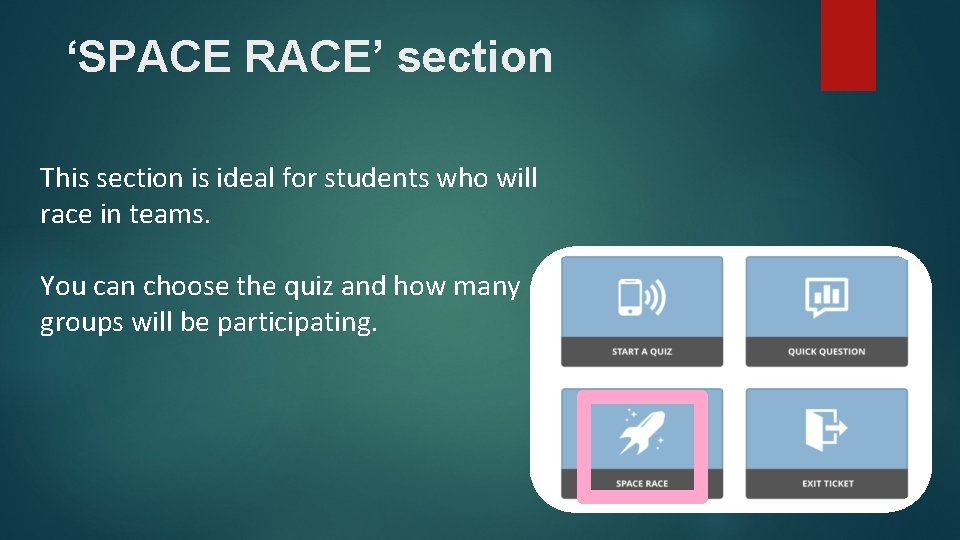 ‘SPACE RACE’ section

This section is ideal for students who will race in teams.

You can choose the quiz and how many groups will be participating.

START A QUIZ

QUICK QUESTION

SPACE RACE

EXIT TICKET